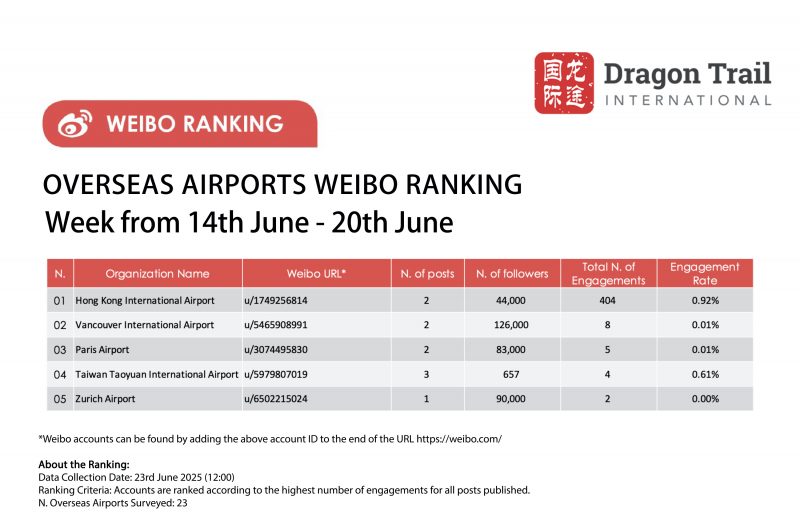 国际 龙途 Dragon Trail INTERNATIONAL

WEIBO RANKING

OVERSEAS AIRPORTS WEIBO RANKING
Week from 14th June - 20th June

| N. | Organization Name | Weibo URL* | N. of posts | N. of followers | Total N. of Engagements | Engagement Rate |
|---|---|---|---|---|---|---|
| 01 | Hong Kong International Airport | u/1749256814 | 2 | 44,000 | 404 | 0.92% |
| 02 | Vancouver International Airport | u/5465908991 | 2 | 126,000 | 8 | 0.01% |
| 03 | Paris Airport | u/3074495830 | 2 | 83,000 | 5 | 0.01% |
| 04 | Taiwan Taoyuan International Airport | u/5979807019 | 3 | 657 | 4 | 0.61% |
| 05 | Zurich Airport | u/6502215024 | 1 | 90,000 | 2 | 0.00% |

*Weibo accounts can be found by adding the above account ID to the end of the URL https://weibo.com/

About the Ranking:
Data Collection Date: 23rd June 2025 (12:00)
Ranking Criteria: Accounts are ranked according to the highest number of engagements for all posts published.
N. Overseas Airports Surveyed: 23